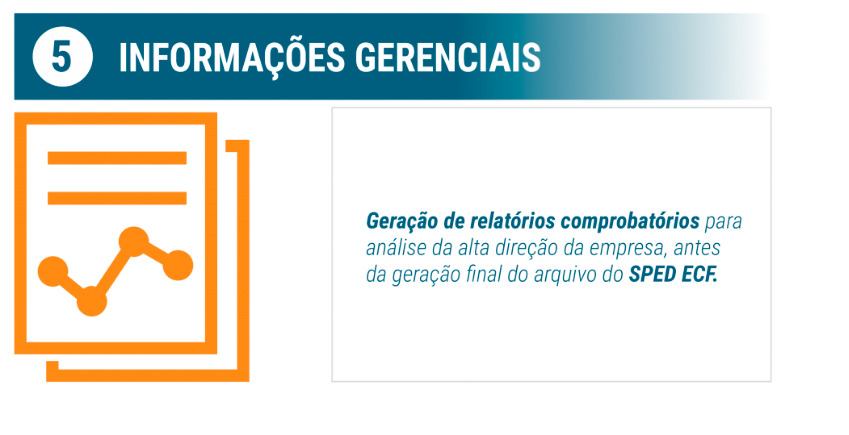 5 INFORMAÇÕES GERENCIAIS

Geração de relatórios comprobatórios para análise da alta direção da empresa, antes da geração final do arquivo do SPED ECF.